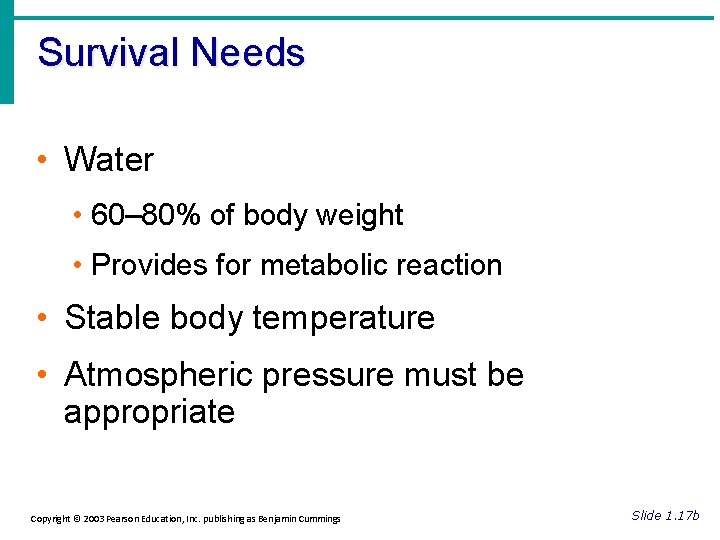 Survival Needs

• Water

• 60–80% of body weight

• Provides for metabolic reaction

• Stable body temperature

• Atmospheric pressure must be appropriate

Copyright © 2003 Pearson Education, Inc. publishing as Benjamin Cummings

Slide 1.17b